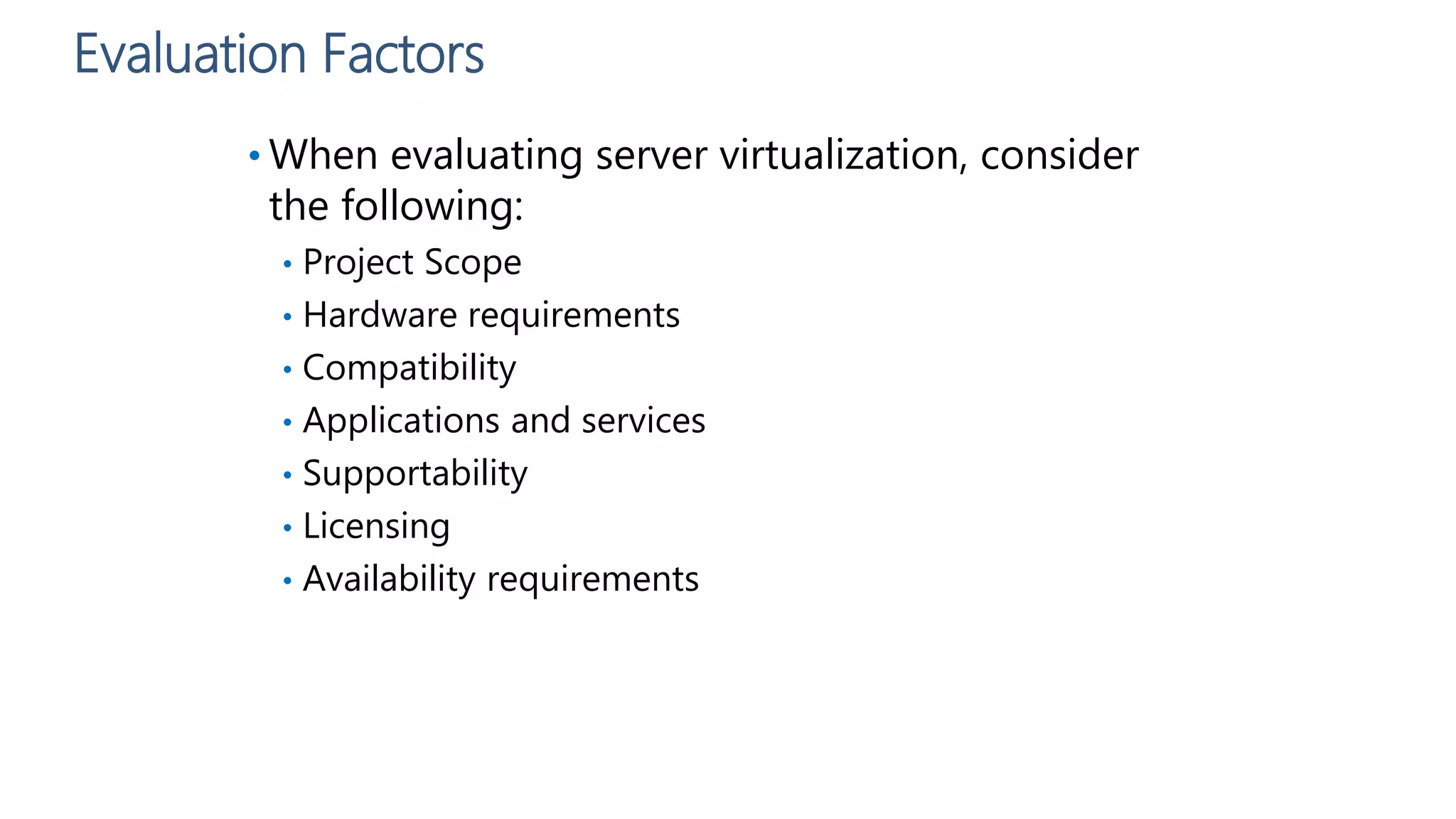 Evaluation Factors

• When evaluating server virtualization, consider the following:
  • Project Scope
  • Hardware requirements
  • Compatibility
  • Applications and services
  • Supportability
  • Licensing
  • Availability requirements